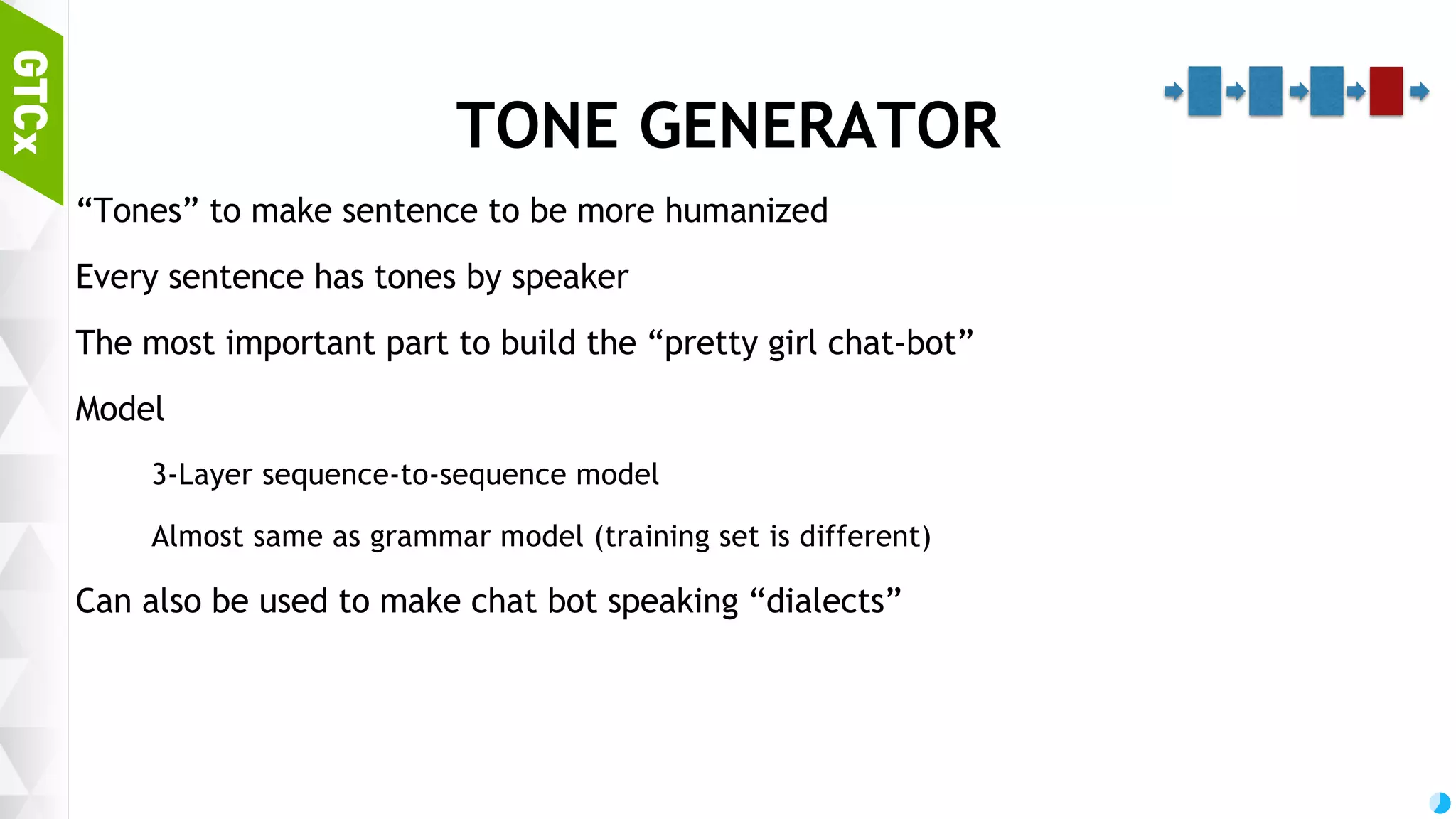 GTCx

TONE GENERATOR

“Tones” to make sentence to be more humanized

Every sentence has tones by speaker

The most important part to build the “pretty girl chat-bot”

Model

3-Layer sequence-to-sequence model

Almost same as grammar model (training set is different)

Can also be used to make chat bot speaking “dialects”